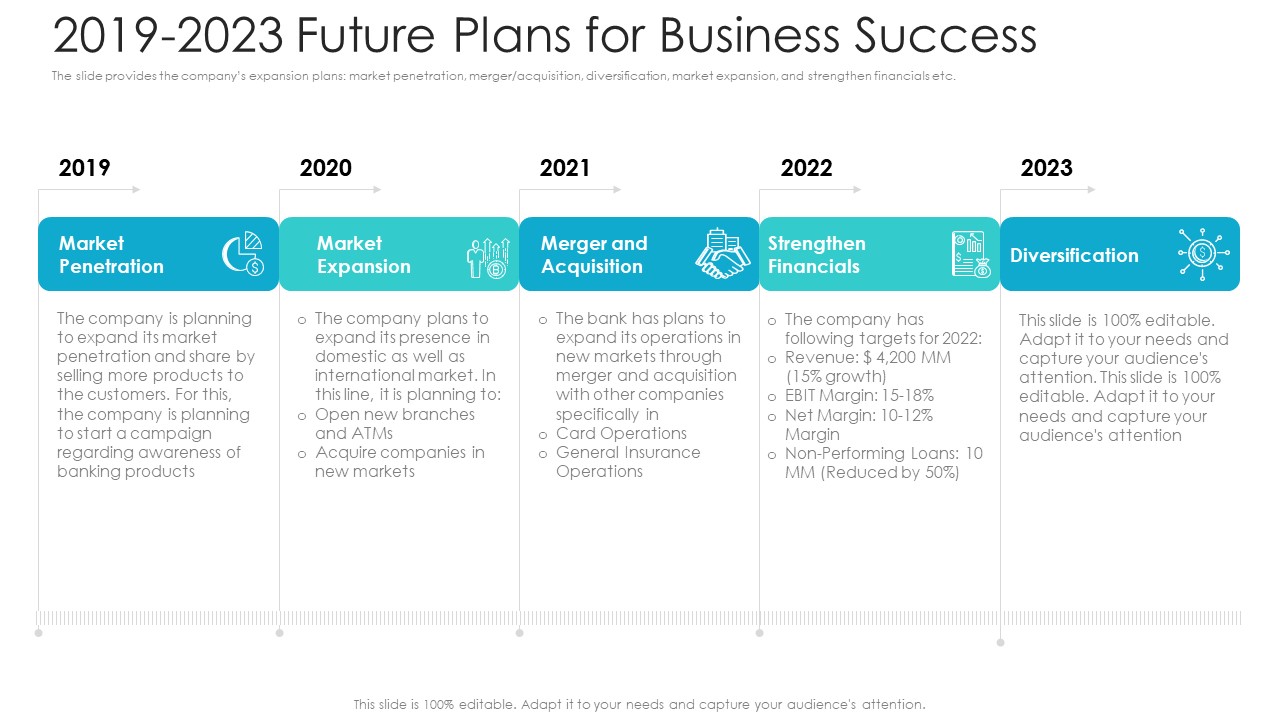 2019-2023 Future Plans for Business Success

The slide provides the company's expansion plans: market penetration, merger/acquisition, diversification, market expansion, and strengthen financials etc.

2019

Market Penetration

The company is planning to expand its market penetration and share by selling more products to the customers. For this, the company is planning to start a campaign regarding awareness of banking products

2020

Market Expansion

o The company plans to expand its presence in domestic as well as international market. In this line, it is planning to:
o Open new branches and ATMs
o Acquire companies in new markets

2021

Merger and Acquisition

o The bank has plans to expand its operations in new markets through merger and acquisition with other companies specifically in
o Card Operations
o General Insurance Operations

2022

Strengthen Financials

o The company has following targets for 2022:
o Revenue: $ 4,200 MM (15% growth)
o EBIT Margin: 15-18%
o Net Margin: 10-12% Margin
o Non-Performing Loans: 10 MM (Reduced by 50%)

2023

Diversification

This slide is 100% editable. Adapt it to your needs and capture your audience's attention. This slide is 100% editable. Adapt it to your needs and capture your audience's attention

This slide is 100% editable. Adapt it to your needs and capture your audience's attention.